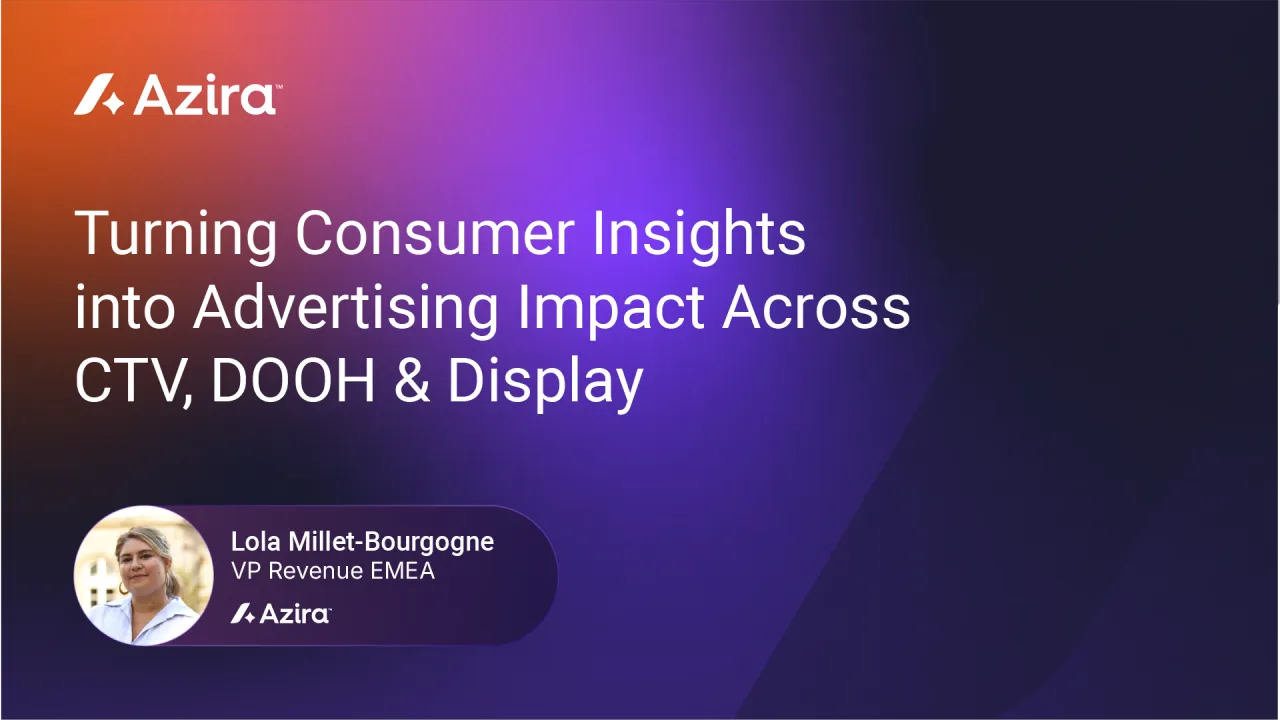 Azira™

Turning Consumer Insights into Advertising Impact Across CTV, DOOH & Display

Lola Millet-Bourgogne
VP Revenue EMEA
Azira™